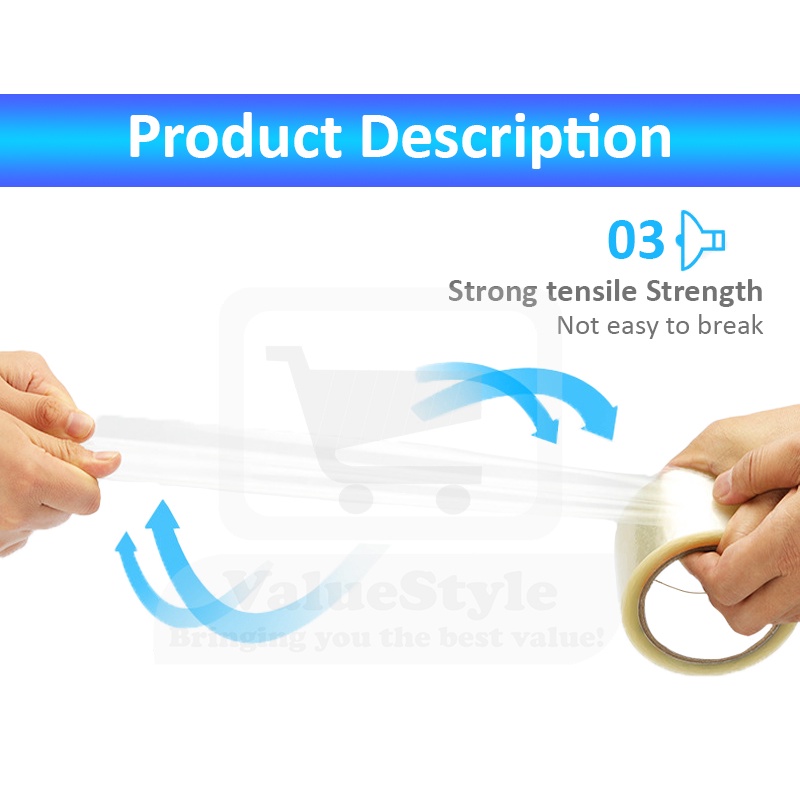 Product Description

03

Strong tensile Strength
Not easy to break

ValueStyle
Bringing you the best value!